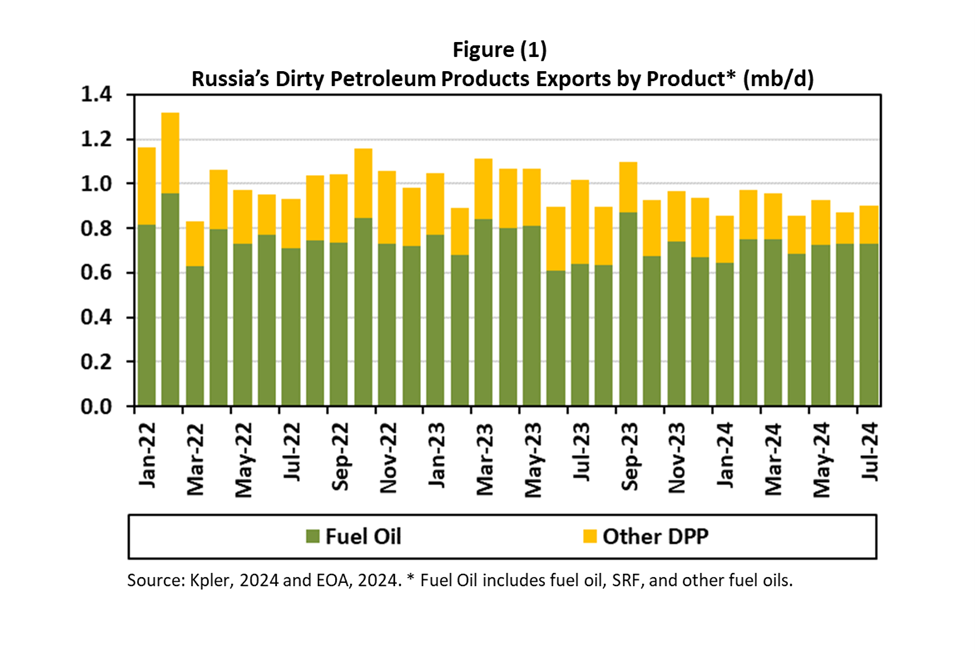 Figure (1)
Russia's Dirty Petroleum Products Exports by Product* (mb/d)

1.4
1.2
1.0
0.8
0.6
0.4
0.2
0.0

Jan-22
Mar-22
May-22
Jul-22
Sep-22
Nov-22
Jan-23
Mar-23
May-23
Jul-23
Sep-23
Nov-23
Jan-24
Mar-24
May-24
Jul-24

Fuel Oil
Other DPP

Source: Kpler, 2024 and EOA, 2024. * Fuel Oil includes fuel oil, SRF, and other fuel oils.